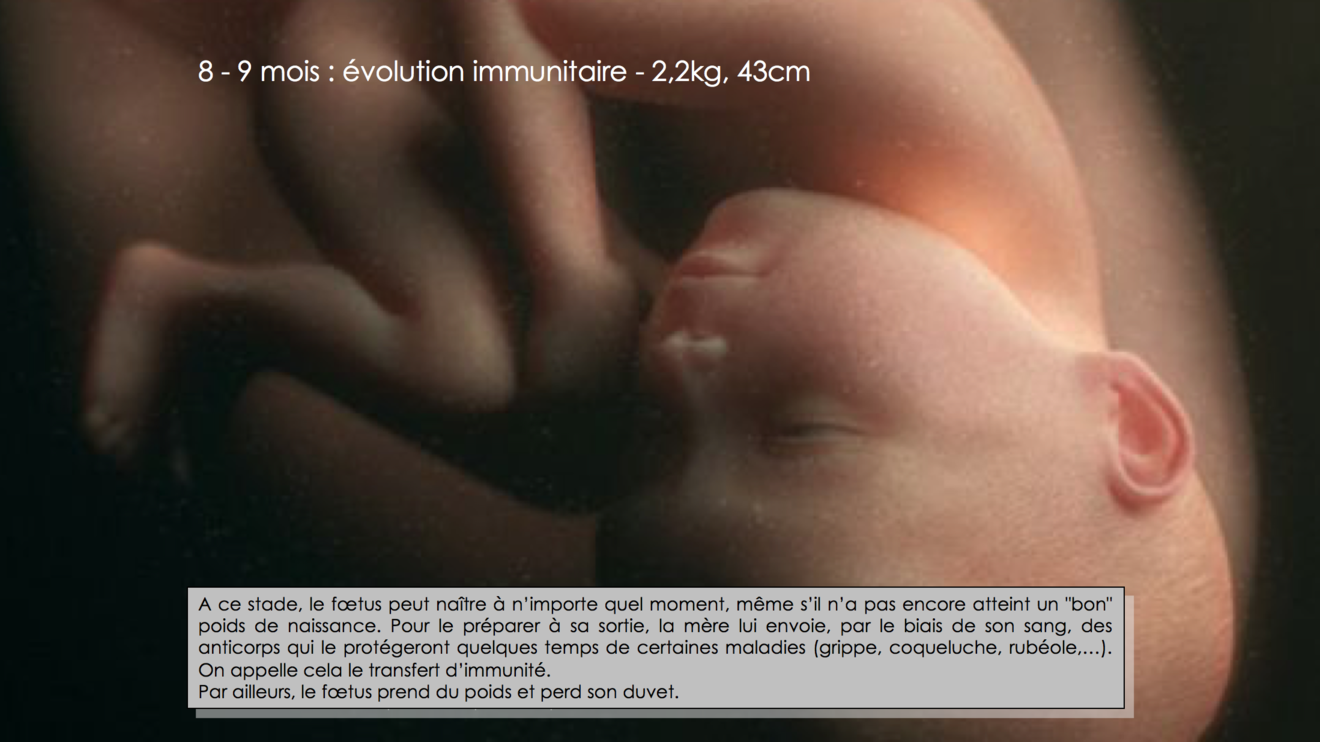 8 - 9 mois : évolution immunitaire - 2,2kg, 43cm

A ce stade, le fœtus peut naître à n'importe quel moment, même s'il n'a pas encore atteint un "bon" poids de naissance. Pour le préparer à sa sortie, la mère lui envoie, par le biais de son sang, des anticorps qui le protégeront quelques temps de certaines maladies (grippe, coqueluche, rubéole,...). On appelle cela le transfert d'immunité.
Par ailleurs, le fœtus prend du poids et perd son duvet.